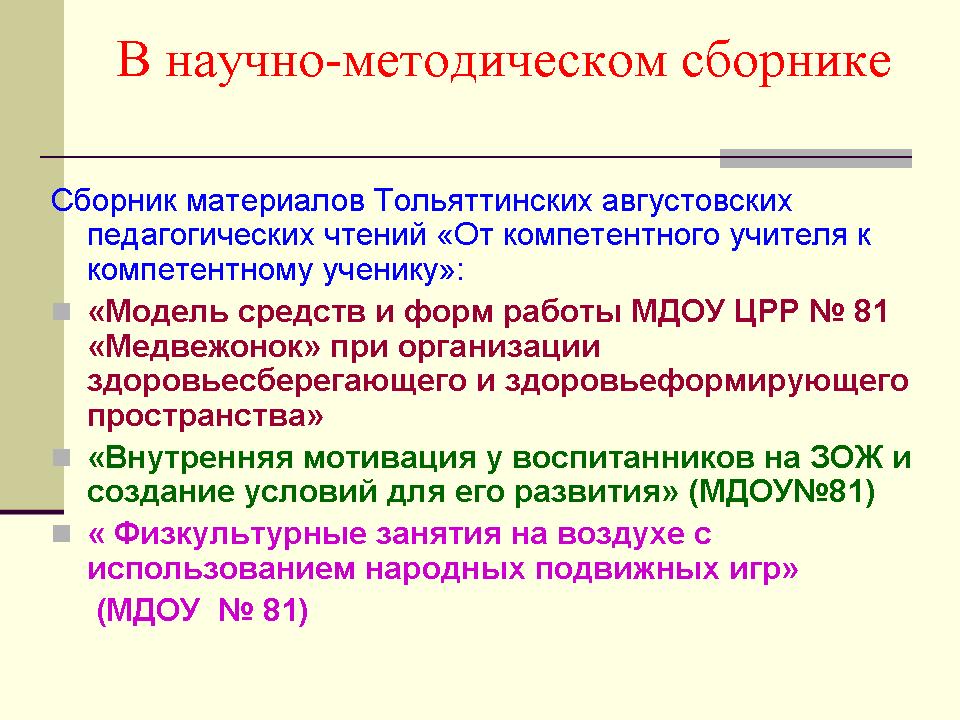 В научно-методическом сборнике

Сборник материалов Тольяттинских августовских педагогических чтений «От компетентного учителя к компетентному ученику»:

«Модель средств и форм работы МДОУ ЦРР № 81 «Медвежонок» при организации здоровьесберегающего и здоровьеформирующего пространства»

«Внутренняя мотивация у воспитанников на ЗОЖ и создание условий для его развития» (МДОУ№81)

« Физкультурные занятия на воздухе с использованием народных подвижных игр» (МДОУ № 81)